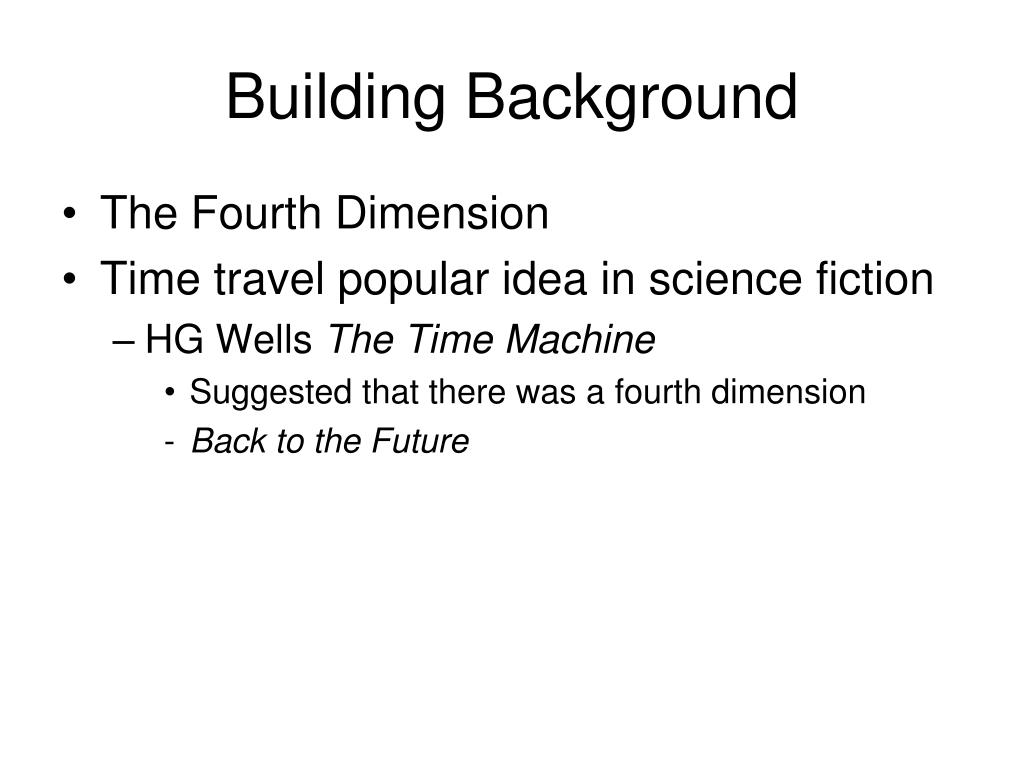 Building Background

• The Fourth Dimension
• Time travel popular idea in science fiction
– HG Wells The Time Machine
• Suggested that there was a fourth dimension
- Back to the Future